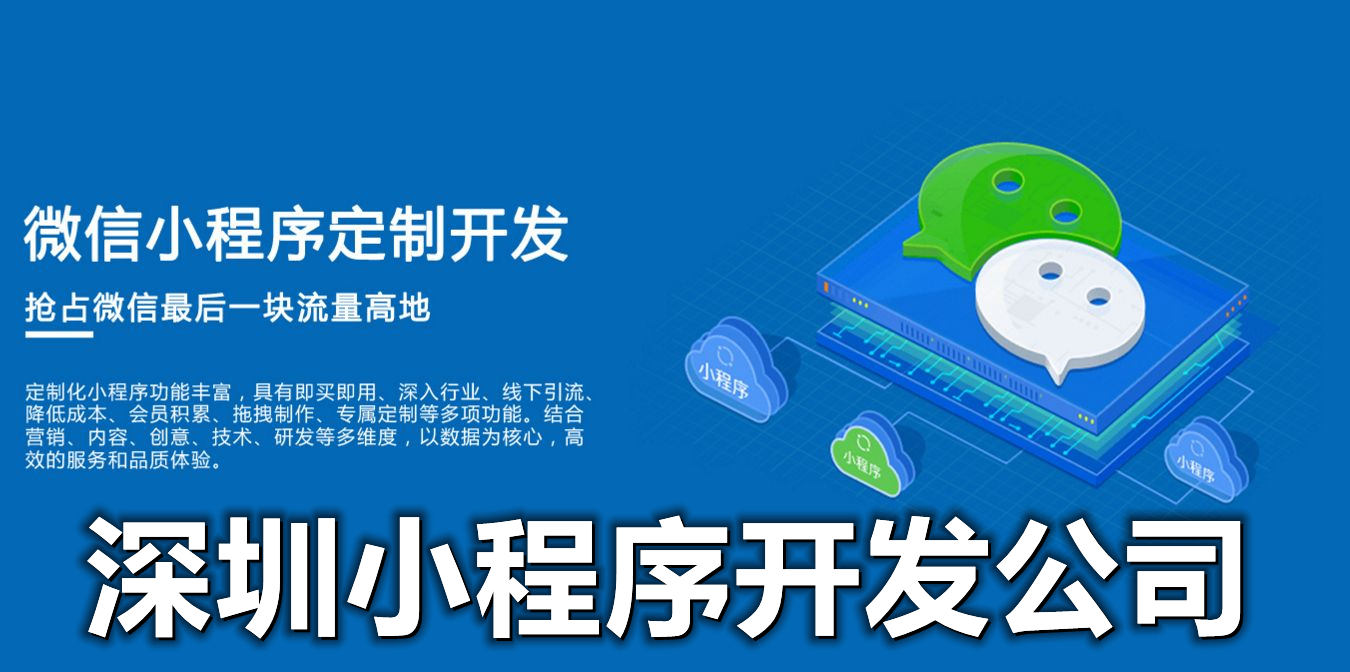 微信小程序定制开发

抢占微信最后一块流量高地

定制化小程序功能丰富，具有即买即用、深入行业、线下引流、降低成本、会员积累、拖拽制作、专属定制等多项功能。结合营销、内容、创意、技术、研发等多维度，以数据为核心，高效的服务和品质体验。

小程序

小程序

小程序

深圳小程序开发公司